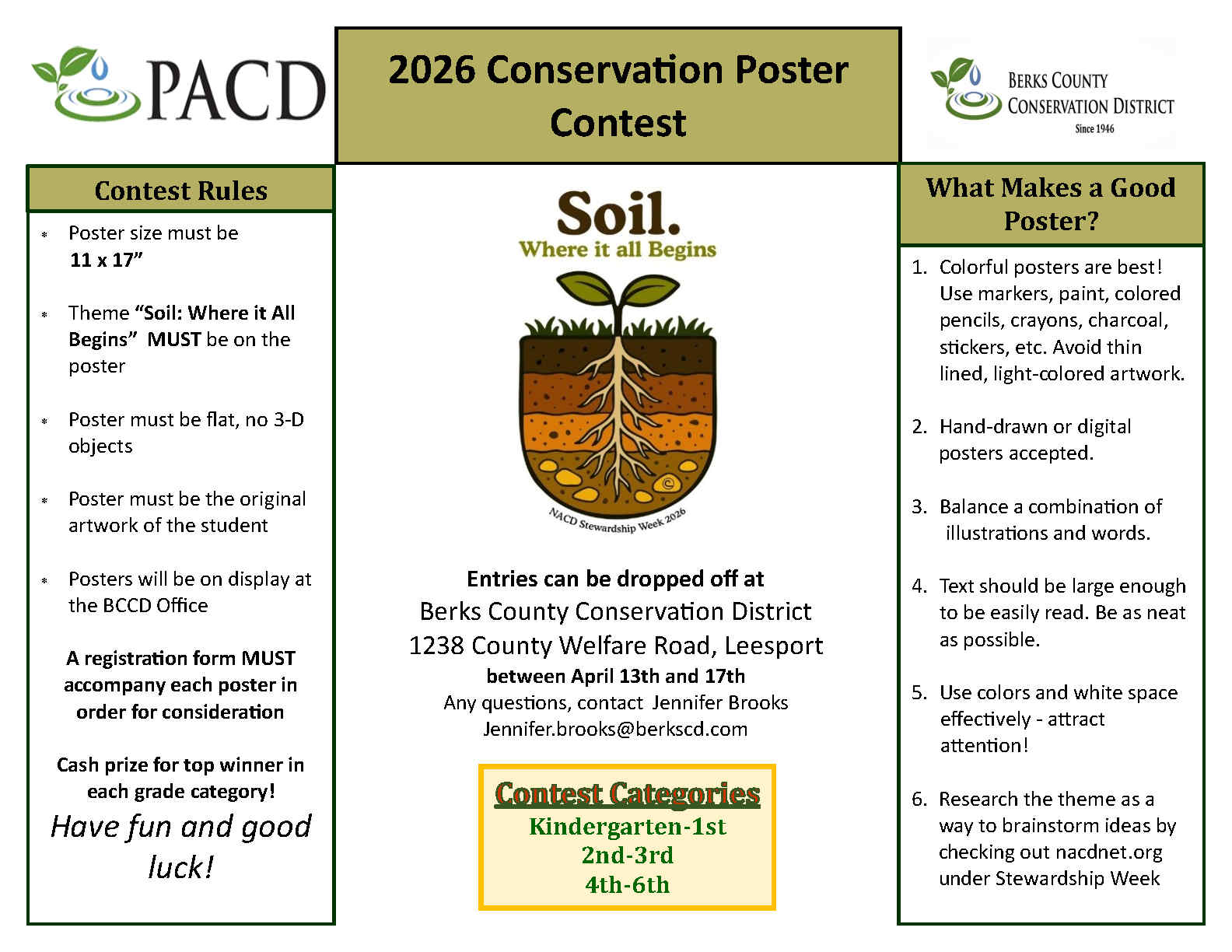 PACD

2026 Conservation Poster Contest

BERKS COUNTY CONSERVATION DISTRICT
Since 1946

Contest Rules

* Poster size must be 11 x 17”

* Theme “Soil: Where it All Begins” MUST be on the poster

* Poster must be flat, no 3-D objects

* Poster must be the original artwork of the student

* Posters will be on display at the BCCD Office

A registration form MUST accompany each poster in order for consideration

Cash prize for top winner in each grade category!

Have fun and good luck!

Soil.
Where it all Begins

©

NACD Stewardship Week 2026

Entries can be dropped off at
Berks County Conservation District
1238 County Welfare Road, Leesport
between April 13th and 17th
Any questions, contact Jennifer Brooks
Jennifer.brooks@berkscd.com

Contest Categories
Kindergarten-1st
2nd-3rd
4th-6th

What Makes a Good Poster?

1. Colorful posters are best! Use markers, paint, colored pencils, crayons, charcoal, stickers, etc. Avoid thin lined, light-colored artwork.

2. Hand-drawn or digital posters accepted.

3. Balance a combination of illustrations and words.

4. Text should be large enough to be easily read. Be as neat as possible.

5. Use colors and white space effectively - attract attention!

6. Research the theme as a way to brainstorm ideas by checking out nacdnet.org under Stewardship Week